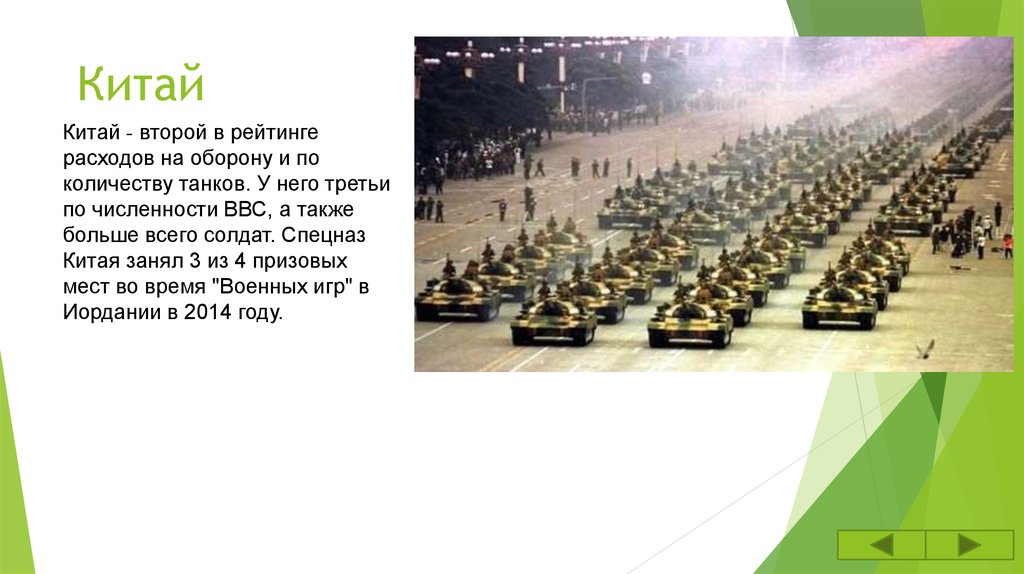 Китай

Китай - второй в рейтинге расходов на оборону и по количеству танков. У него третьи по численности ВВС, а также больше всего солдат. Спецназ Китая занял 3 из 4 призовых мест во время "Военных игр" в Иордании в 2014 году.